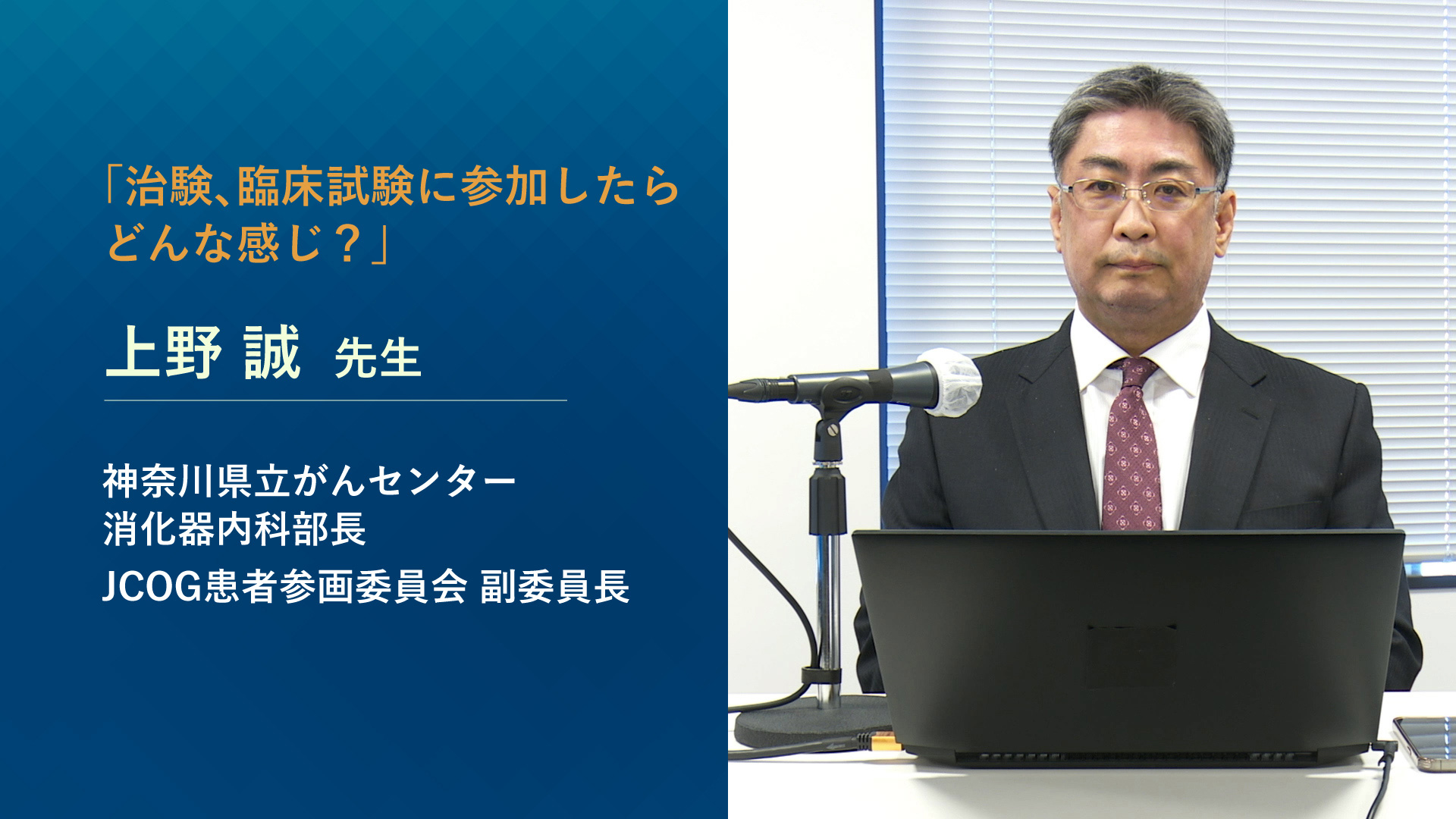 「治験、臨床試験に参加したらどんな感じ？」

上野 誠 先生

神奈川県立がんセンター
消化器内科部長
JCOG患者参画委員会 副委員長